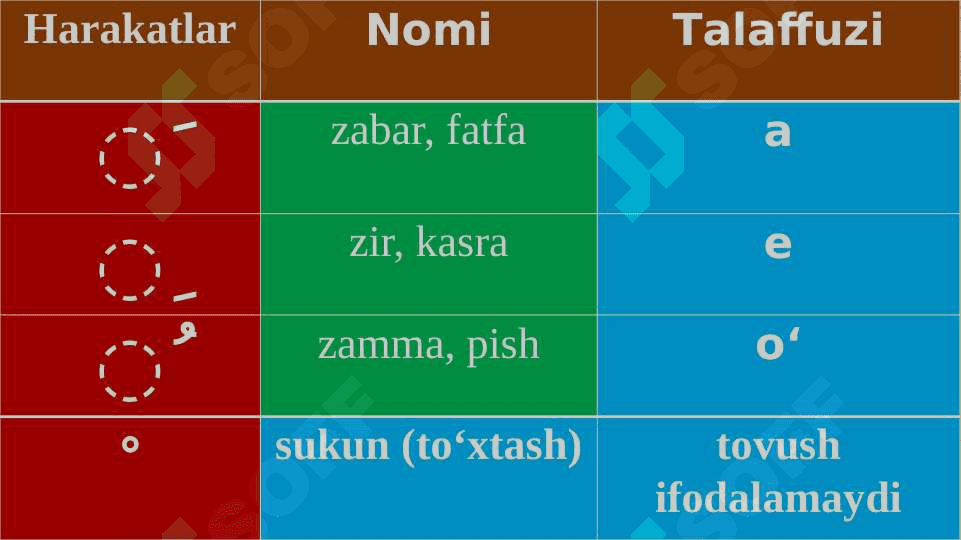 | Harakatlar | Nomi | Talaffuzi |
|---|---|---|
| ◌َ | zabar, fatfa | a |
| ◌ِ | zir, kasra | e |
| ◌ُ | zamma, pish | o‘ |
| ْ | sukun (to‘xtash) | tovush ifodalamaydi |